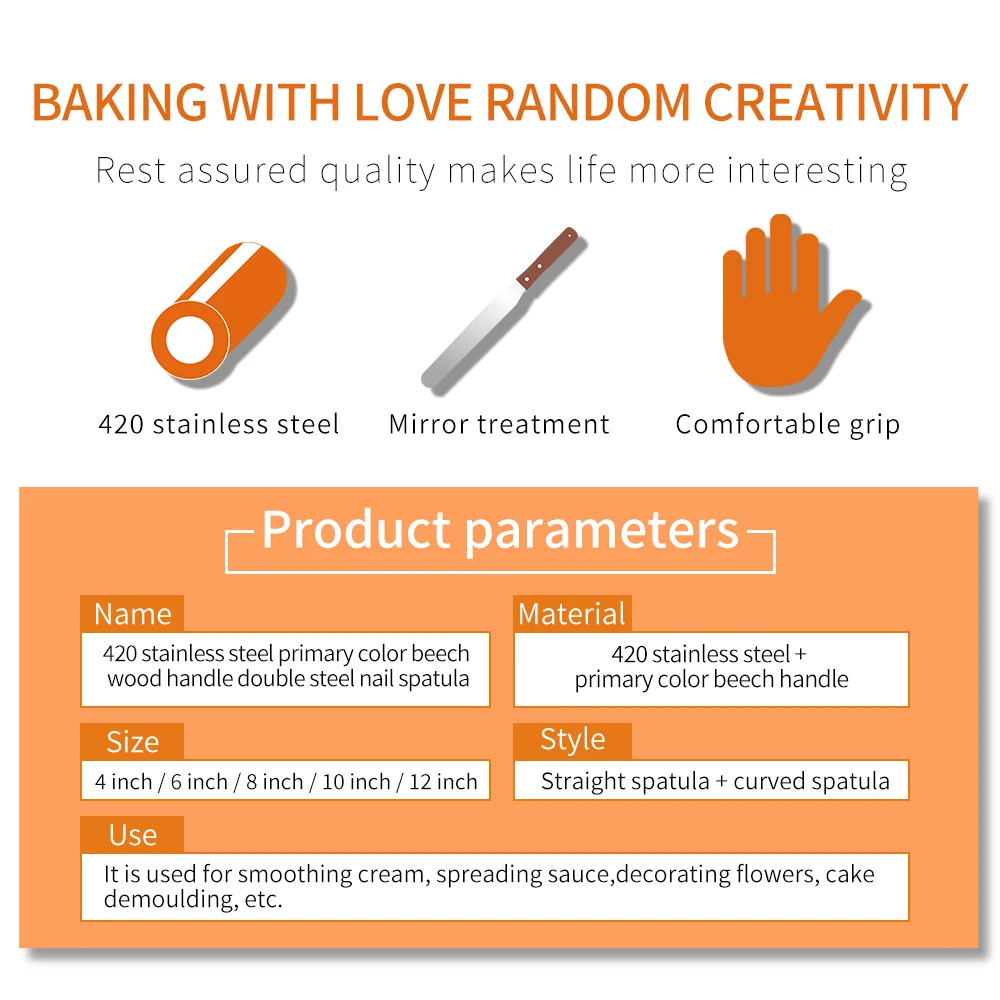 BAKING WITH LOVE RANDOM CREATIVITY

Rest assured quality makes life more interesting

420 stainless steel

Mirror treatment

Comfortable grip

Product parameters

Name

420 stainless steel primary color beech wood handle double steel nail spatula

Material

420 stainless steel + primary color beech handle

Size

4 inch / 6 inch / 8 inch / 10 inch / 12 inch

Style

Straight spatula + curved spatula

Use

It is used for smoothing cream, spreading sauce,decorating flowers, cake demoulding, etc.